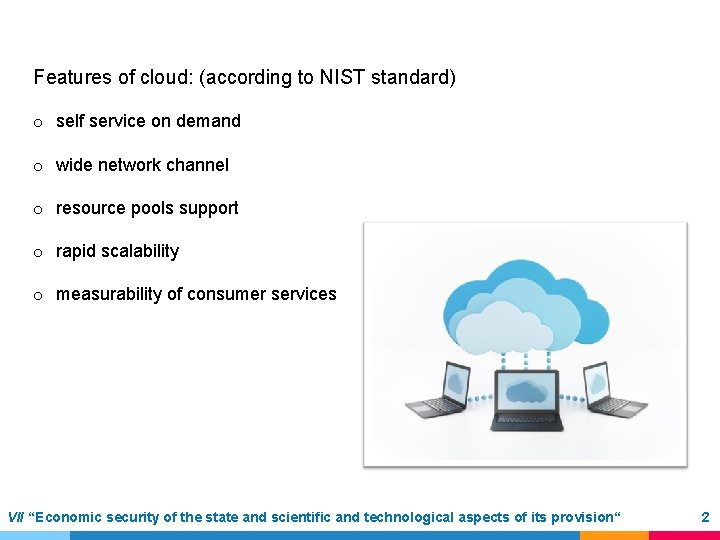 Features of cloud: (according to NIST standard)

o self service on demand

o wide network channel

o resource pools support

o rapid scalability

o measurability of consumer services

VII “Economic security of the state and scientific and technological aspects of its provision“ 2